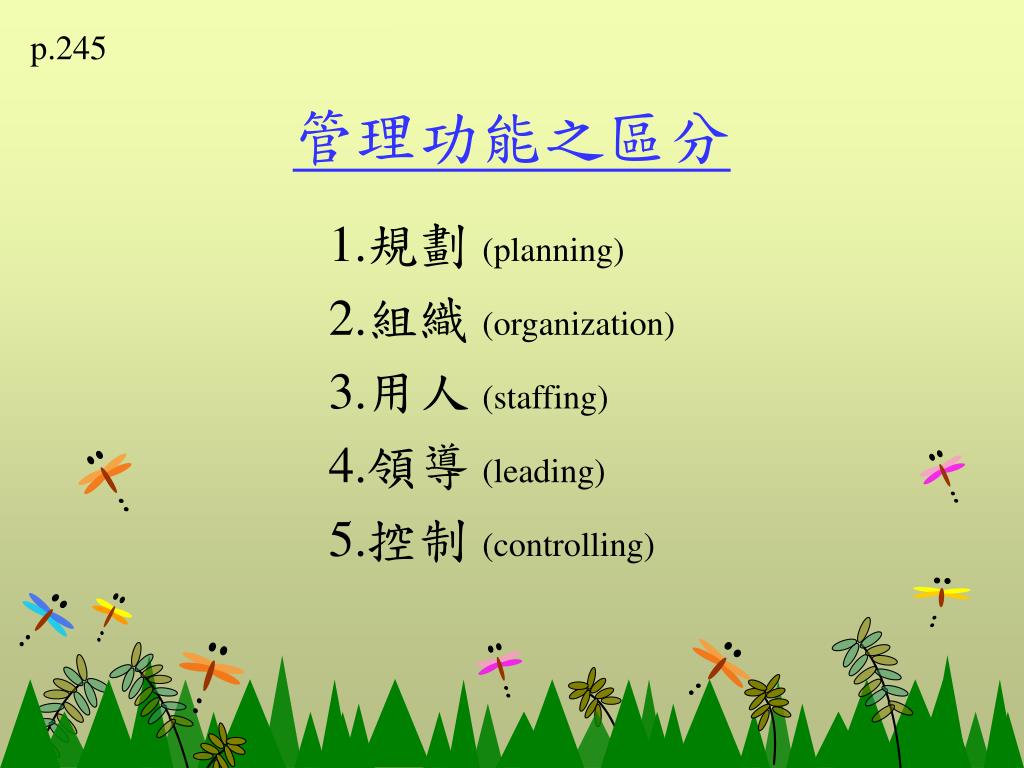 p.245

管理功能之區分

1.規劃 (planning)
2.組織 (organization)
3.用人 (staffing)
4.領導 (leading)
5.控制 (controlling)